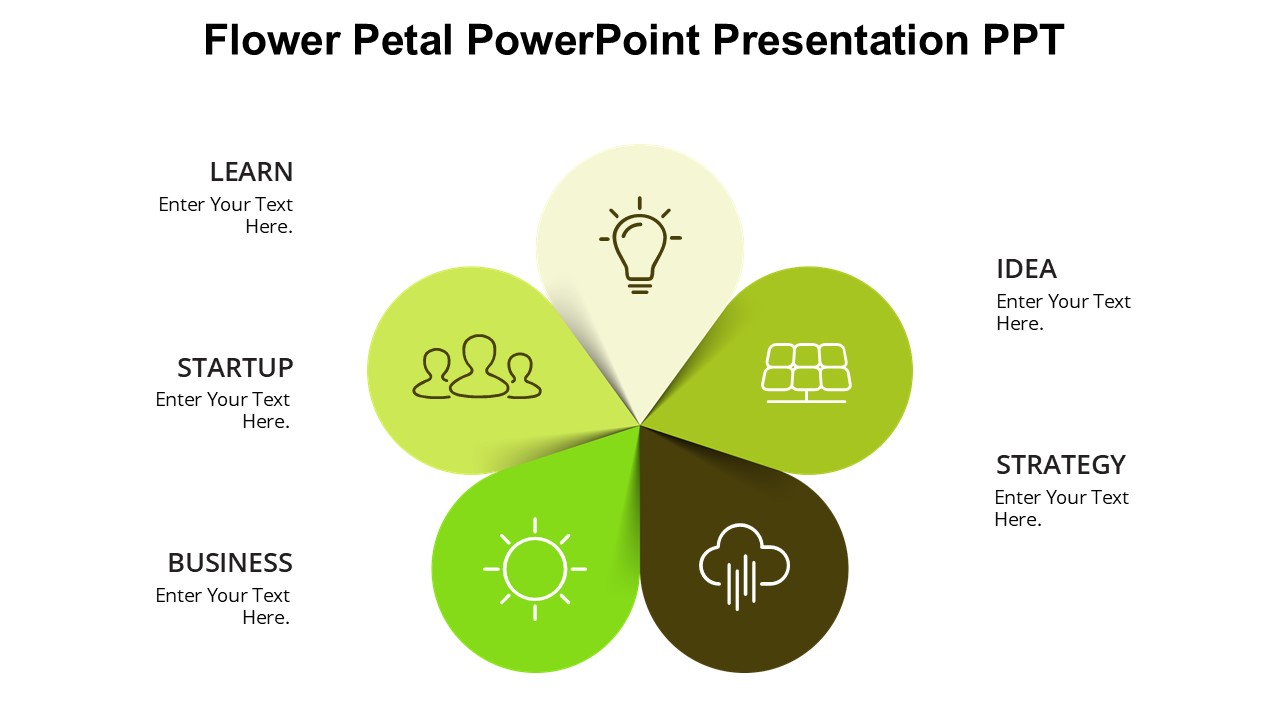 Flower Petal PowerPoint Presentation PPT

LEARN
Enter Your Text Here.

STARTUP
Enter Your Text Here.

BUSINESS
Enter Your Text Here.

IDEA
Enter Your Text Here.

STRATEGY
Enter Your Text Here.